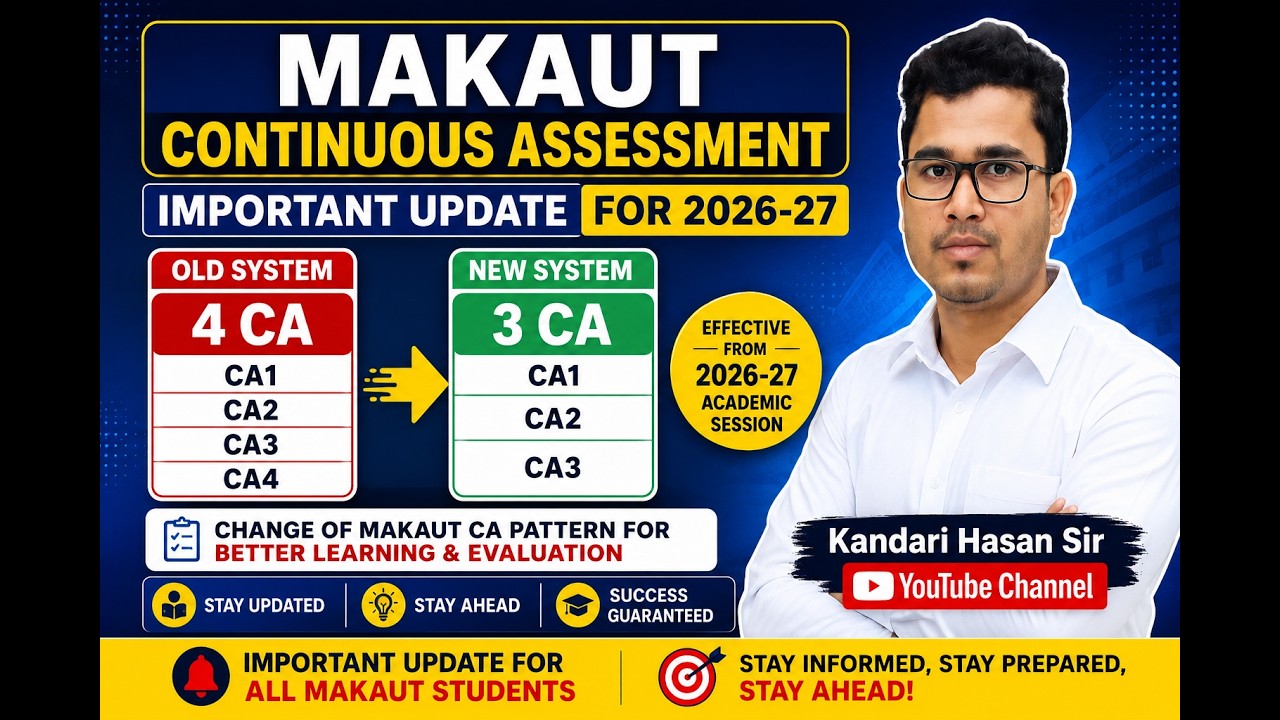 MAKAUT
CONTINUOUS ASSESSMENT
IMPORTANT UPDATE FOR 2026-27

OLD SYSTEM
4 CA
CA1
CA2
CA3
CA4

NEW SYSTEM
3 CA
CA1
CA2
CA3

EFFECTIVE FROM 2026-27 ACADEMIC SESSION

CHANGE OF MAKAUT CA PATTERN FOR BETTER LEARNING & EVALUATION

STAY UPDATED
STAY AHEAD
SUCCESS GUARANTEED

Kandari Hasan Sir
YouTube Channel

IMPORTANT UPDATE FOR ALL MAKAUT STUDENTS

STAY INFORMED, STAY PREPARED, STAY AHEAD!